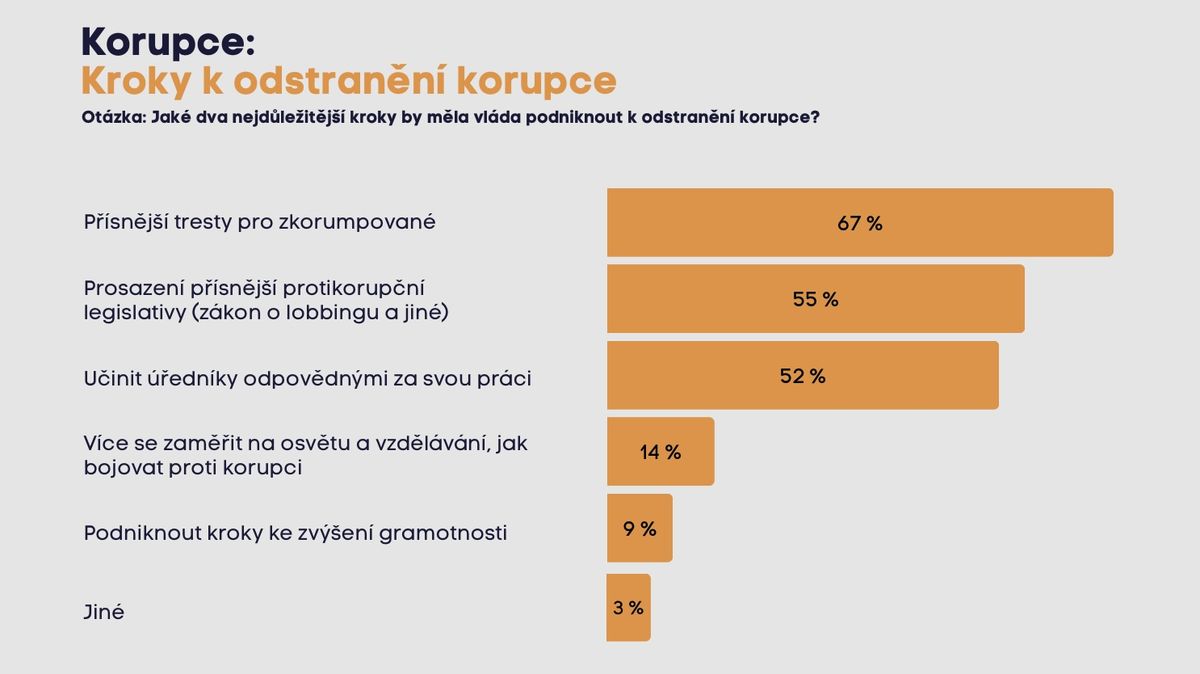 Korupce:
Kroky k odstranění korupce
Otázka: Jaké dva nejdůležitější kroky by měla vláda podniknout k odstranění korupce?

Přísnější tresty pro zkorumpované 67 %

Prosazení přísnější protikorupční legislativy (zákon o lobbingu a jiné) 55 %

Učinit úředníky odpovědnými za svou práci 52 %

Více se zaměřit na osvětu a vzdělávání, jak bojovat proti korupci 14 %

Podniknout kroky ke zvýšení gramotnosti 9 %

Jiné 3 %